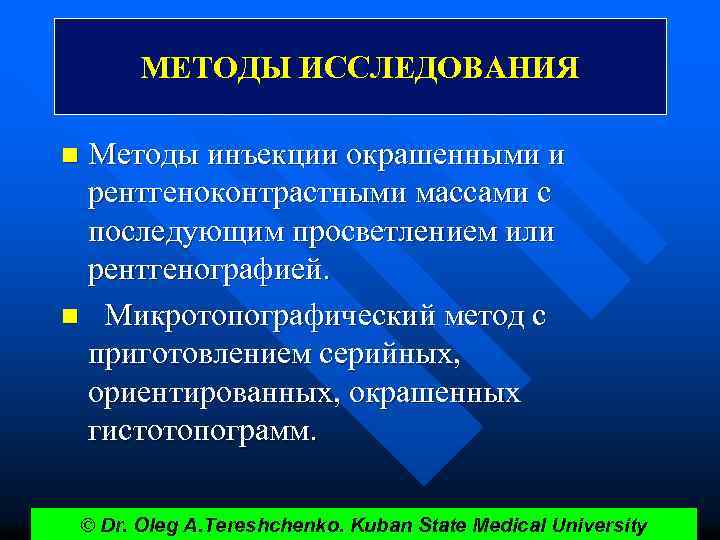 МЕТОДЫ ИССЛЕДОВАНИЯ

Методы инъекции окрашенными и рентгеноконтрастными массами с последующим просветлением или рентгенографией.

Микротопографический метод с приготовлением серийных, ориентированных, окрашенных гистотопограмм.

© Dr. Oleg A.Tereshchenko. Kuban State Medical University